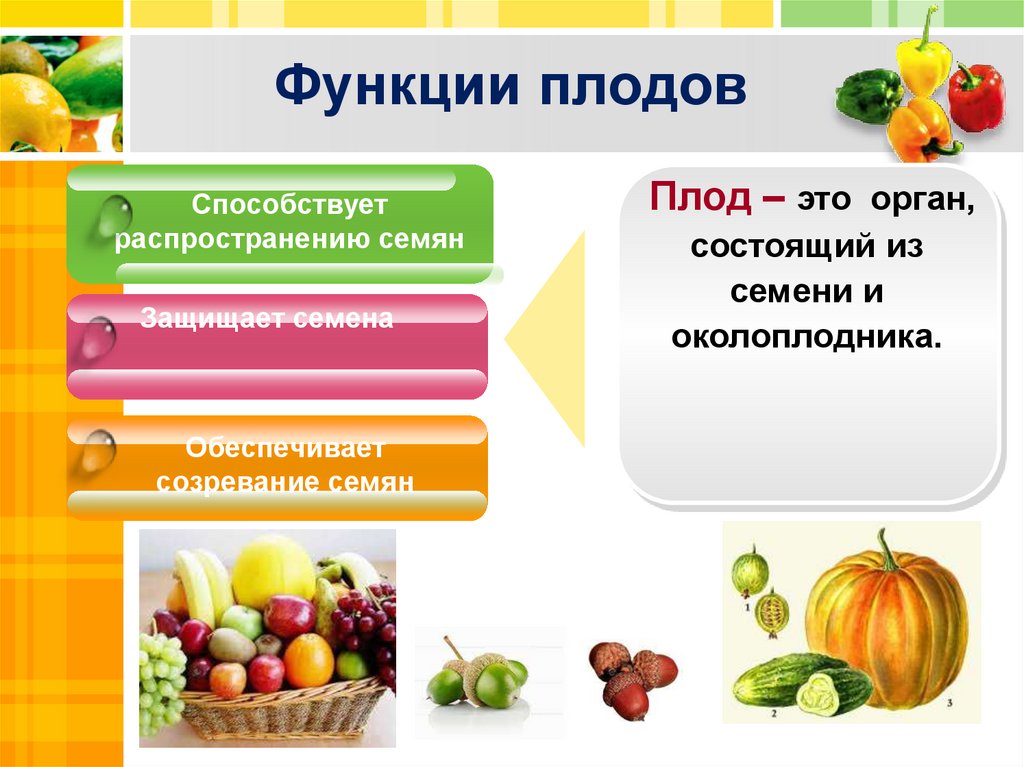 Функции плодов

Способствует распространению семян

Защищает семена

Обеспечивает созревание семян

Плод – это орган, состоящий из семени и околоплодника.

1

2

3